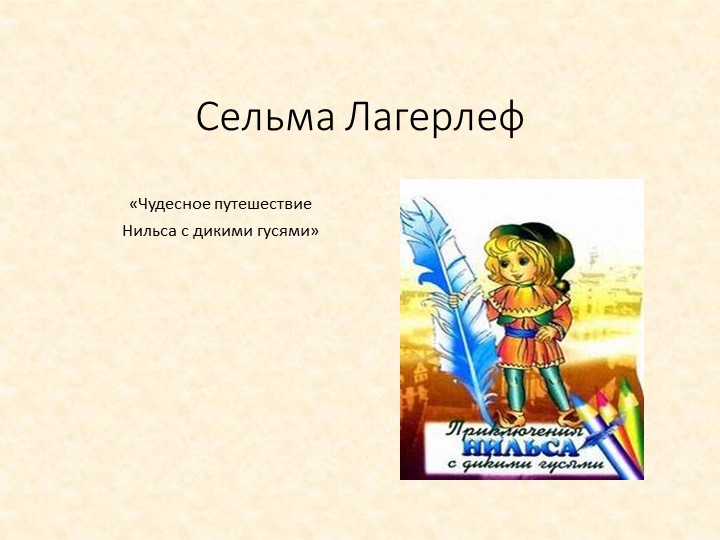 Сельма Лагерлеф

«Чудесное путешествие Нильса с дикими гусями»

Приключения
НИЛЬСА
с дикими гусями